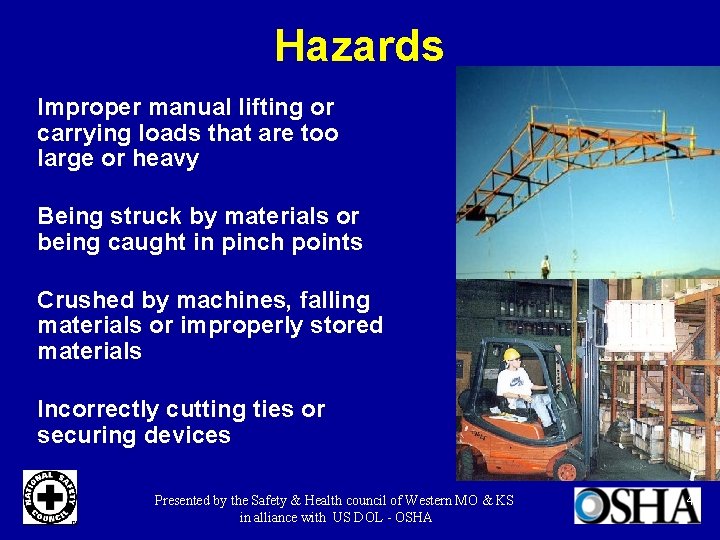 Hazards

Improper manual lifting or carrying loads that are too large or heavy

Being struck by materials or being caught in pinch points

Crushed by machines, falling materials or improperly stored materials

Incorrectly cutting ties or securing devices

NATIONAL SAFETY COUNCIL

Presented by the Safety & Health council of Western MO & KS in alliance with US DOL - OSHA

OSHA

4